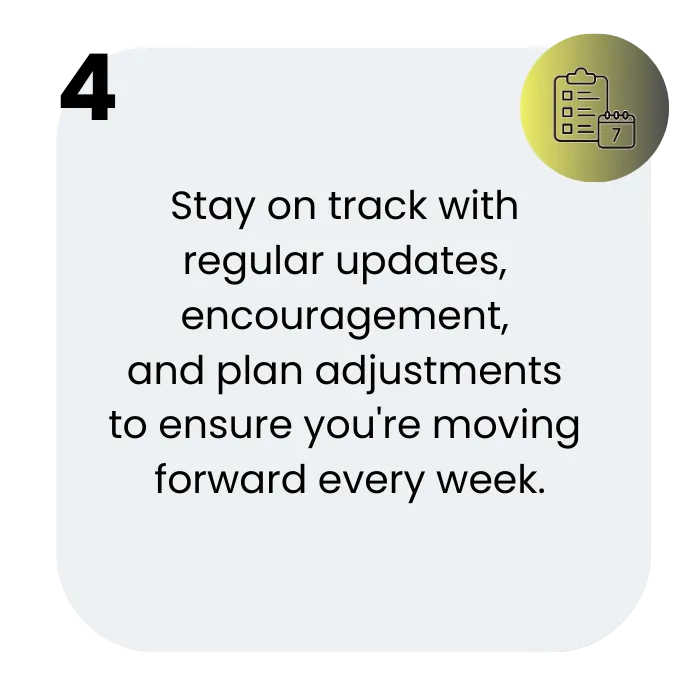 4

7

Stay on track with regular updates, encouragement, and plan adjustments to ensure you're moving forward every week.